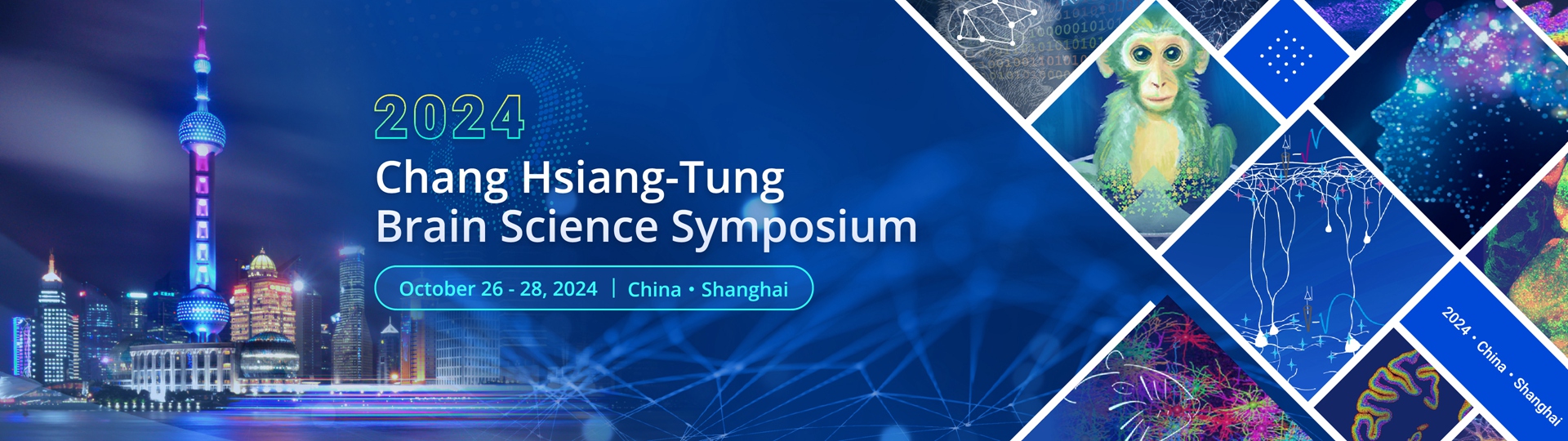 2024
Chang Hsiang-Tung
Brain Science Symposium

October 26 - 28, 2024 | China • Shanghai

2024 • China • Shanghai